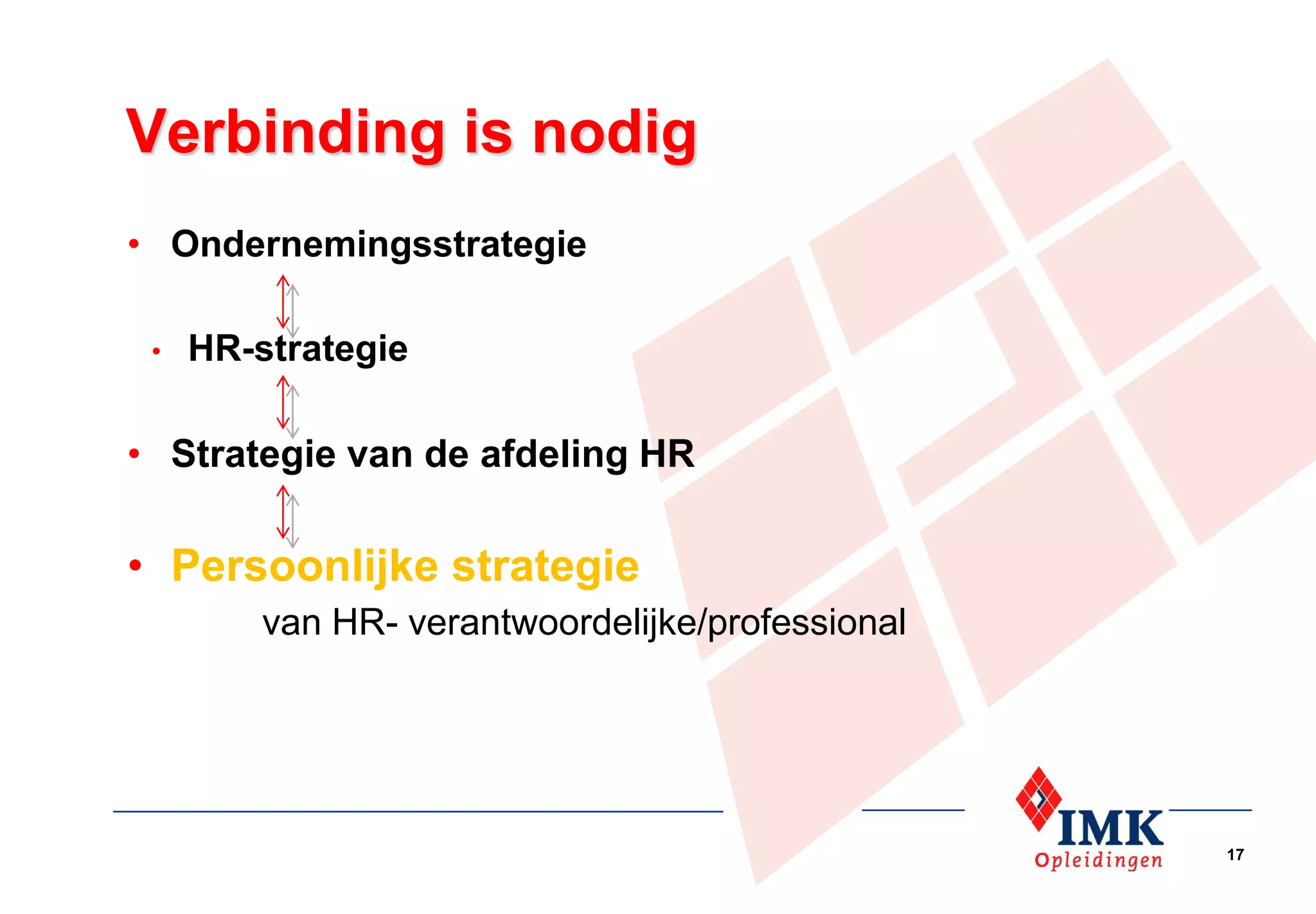 Verbinding is nodig

• Ondernemingsstrategie

• HR-strategie

• Strategie van de afdeling HR

• Persoonlijke strategie
van HR- verantwoordelijke/professional

IMK
Opleidingen

17